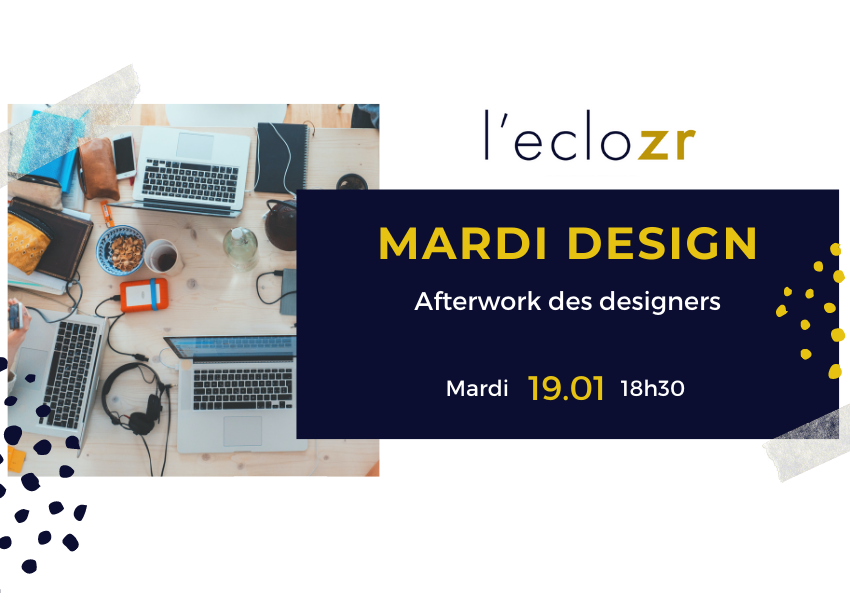 l'eclozr

MARDI DESIGN

Afterwork des designers

Mardi 19.01 18h30